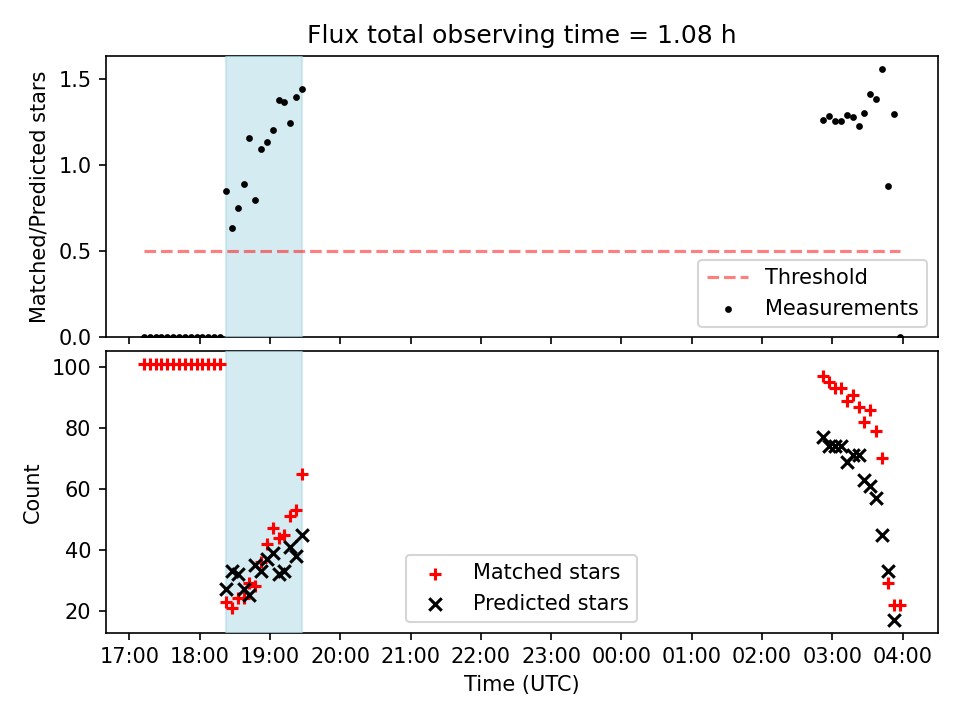 Flux total observing time = 1.08 h

Matched/Predicted stars

1.5
1.0
0.5
0.0

Threshold
Measurements

Count

100
80
60
40
20

Matched stars
Predicted stars

17:00 18:00 19:00 20:00 21:00 22:00 23:00 00:00 01:00 02:00 03:00 04:00
Time (UTC)